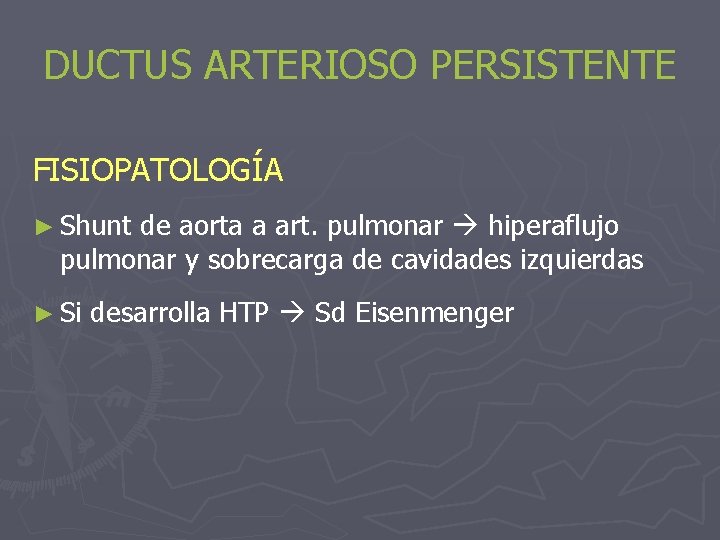 DUCTUS ARTERIOSO PERSISTENTE

FISIOPATOLOGÍA

► Shunt de aorta a art. pulmonar → hiperaflujo pulmonar y sobrecarga de cavidades izquierdas

► Si desarrolla HTP → Sd Eisenmenger